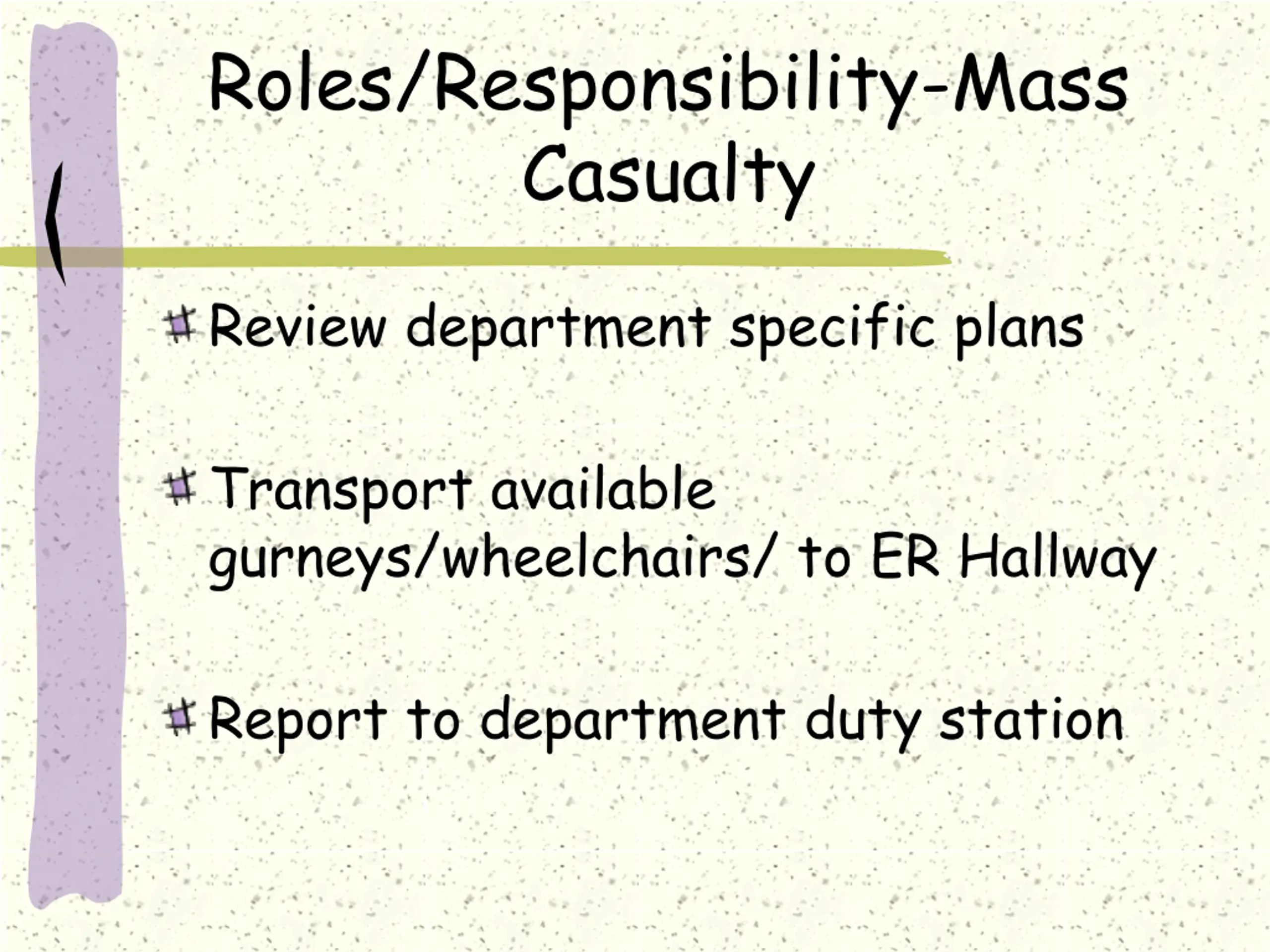 Roles/Responsibility-Mass Casualty

Review department specific plans

Transport available gurneys/wheelchairs/ to ER Hallway

Report to department duty station